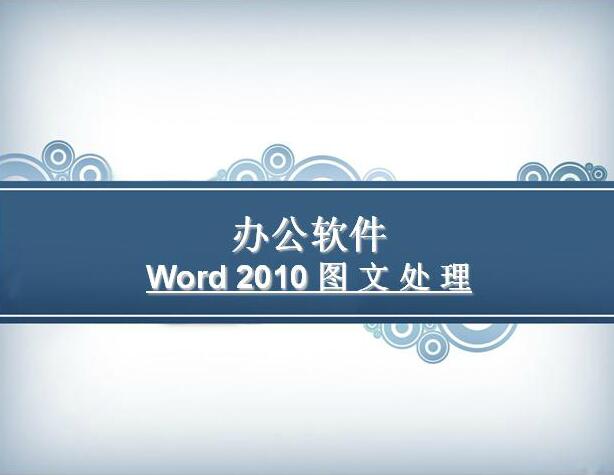 办公软件
Word 2010 图 文 处 理